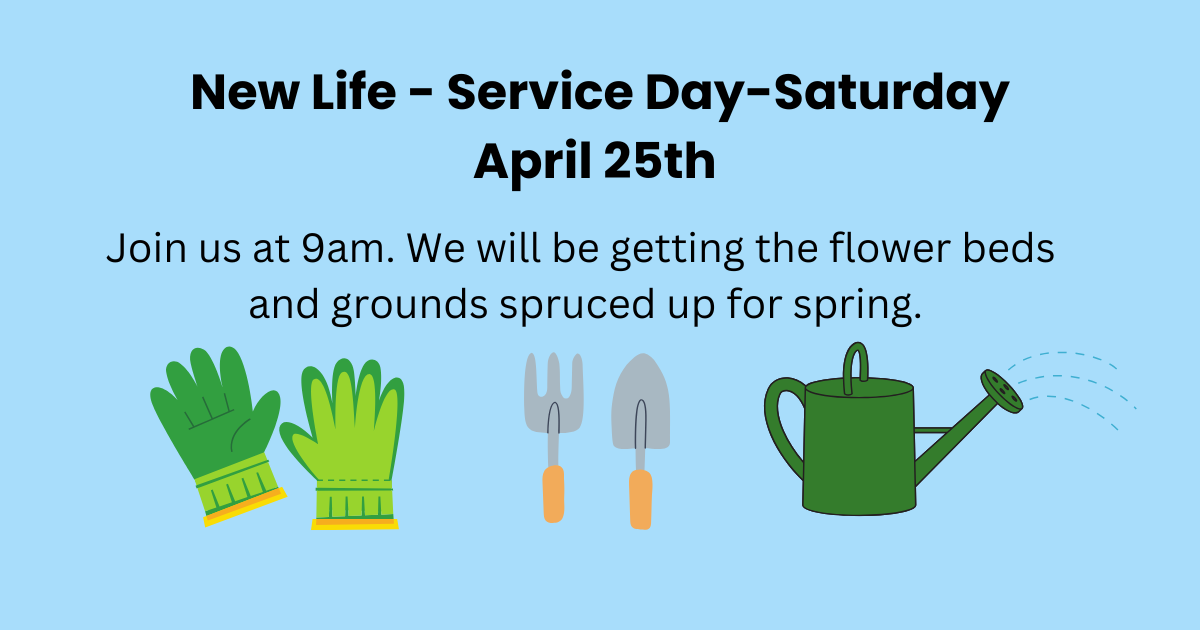 New Life - Service Day-Saturday
April 25th

Join us at 9am. We will be getting the flower beds and grounds spruced up for spring.